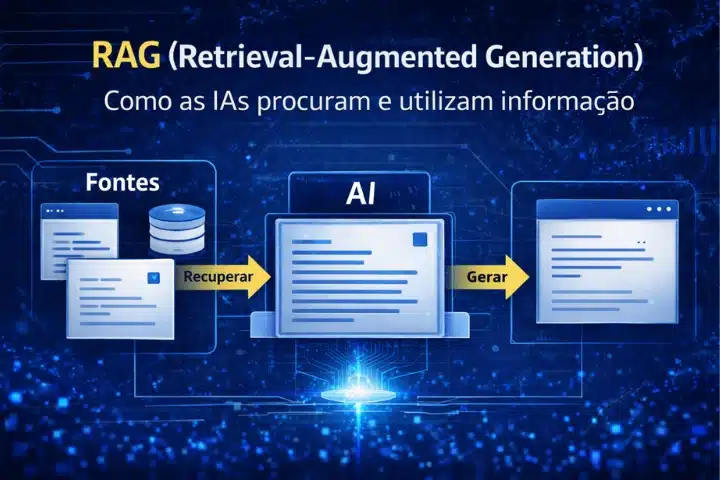 RAG (Retrieval-Augmented Generation)

Como as IAs procuram e utilizam informação

Fontes

Recuperar

AI

Gerar